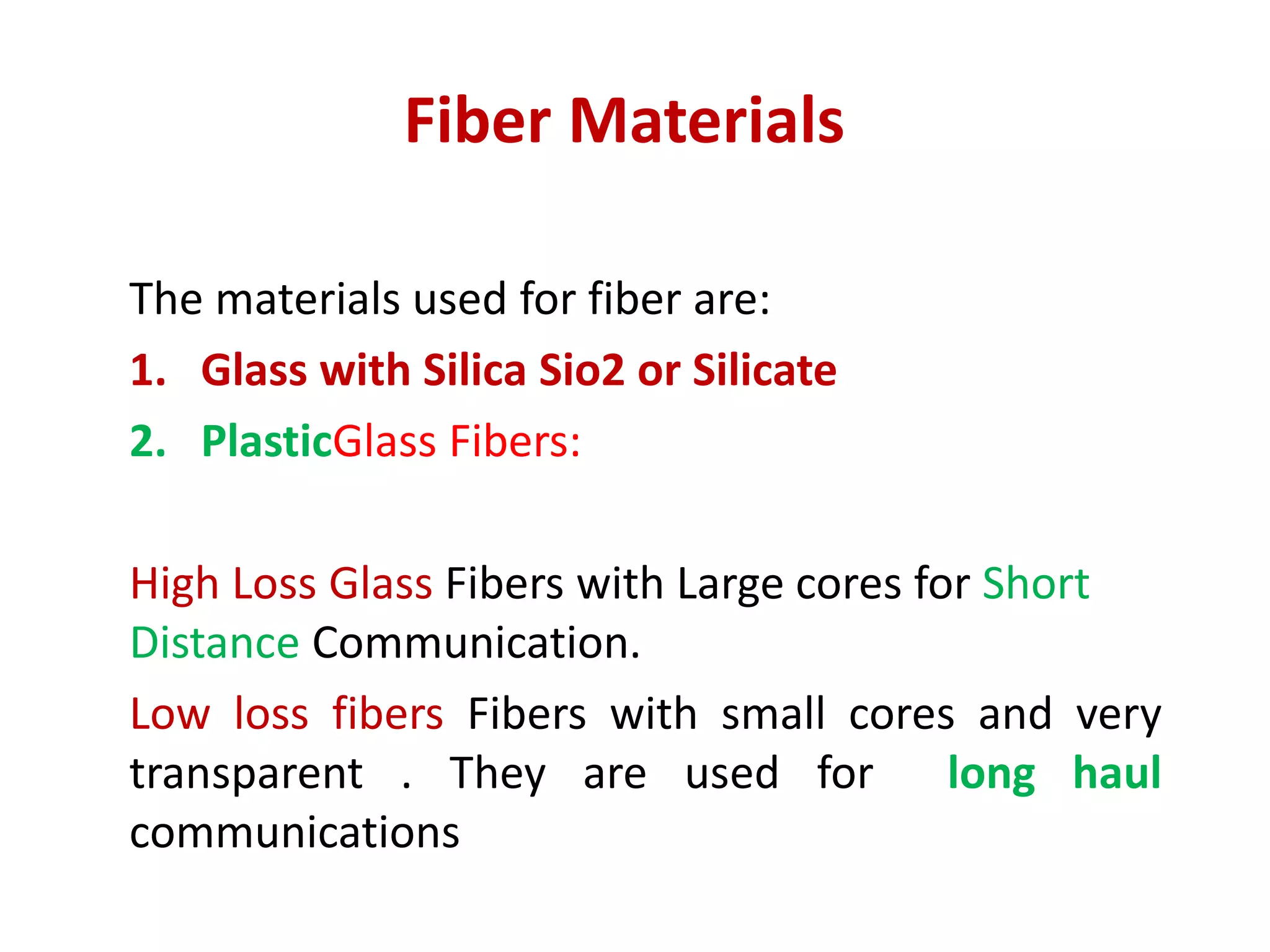 Fiber Materials

The materials used for fiber are:

1. Glass with Silica Sio2 or Silicate
2. PlasticGlass Fibers:

High Loss Glass Fibers with Large cores for Short Distance Communication.

Low loss fibers Fibers with small cores and very transparent . They are used for long haul communications